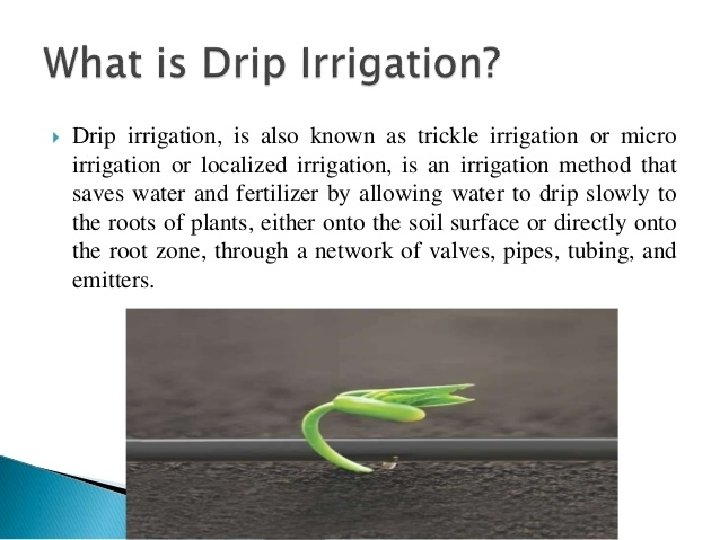 What is Drip Irrigation?

Drip irrigation, is also known as trickle irrigation or micro irrigation or localized irrigation, is an irrigation method that saves water and fertilizer by allowing water to drip slowly to the roots of plants, either onto the soil surface or directly onto the root zone, through a network of valves, pipes, tubing, and emitters.